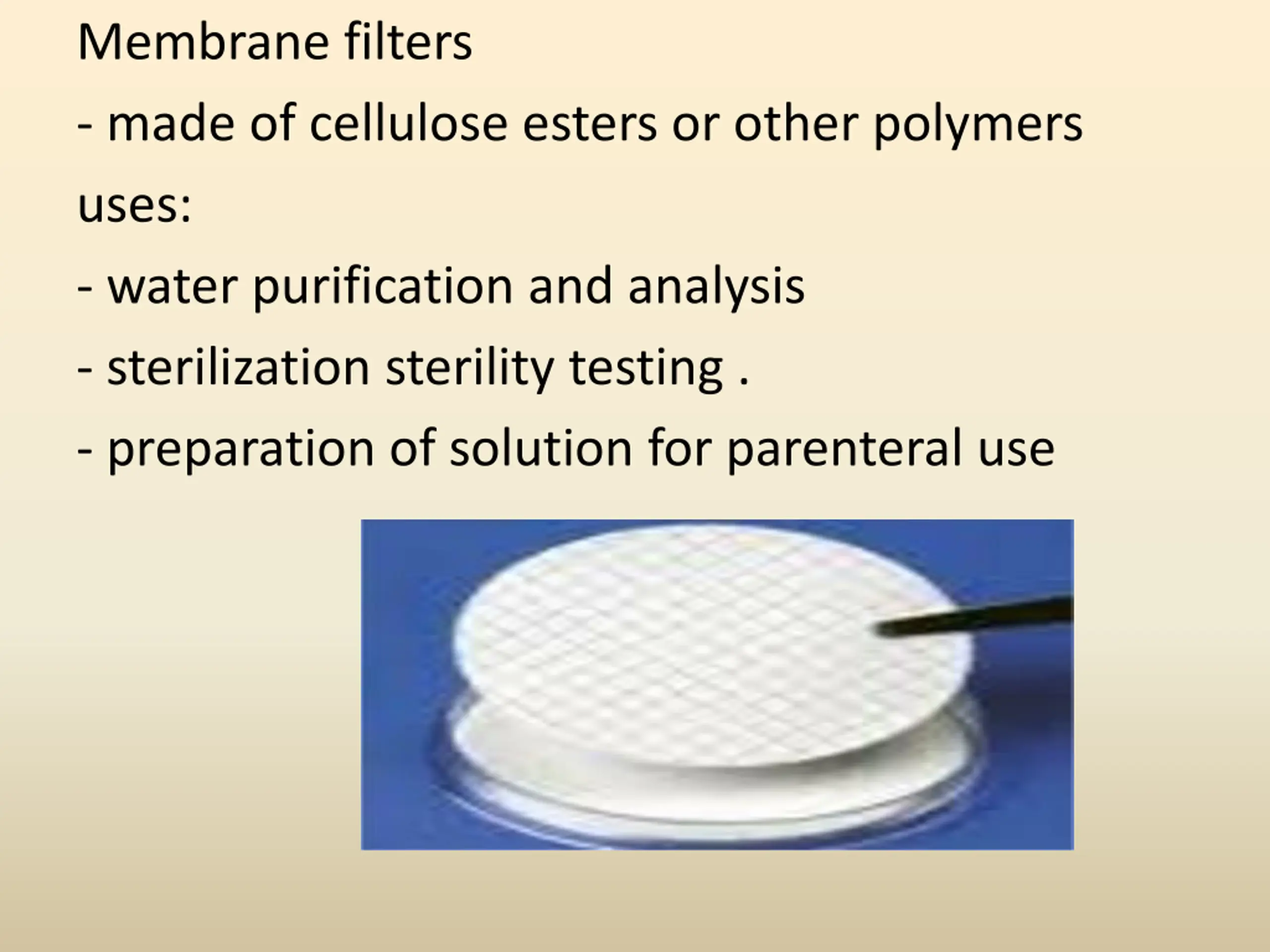 Membrane filters

- made of cellulose esters or other polymers

uses:

- water purification and analysis

- sterilization sterility testing .

- preparation of solution for parenteral use